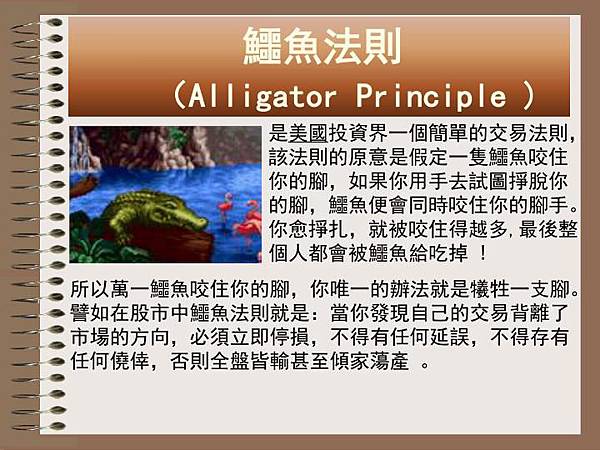 鱷魚法則
(Alligator Principle )

是美國投資界一個簡單的交易法則，該法則的原意是假定一隻鱷魚咬住你的腳，如果你用手去試圖掙脫你的腳，鱷魚便會同時咬住你的腳手。你愈掙扎，就被咬住得越多，最後整個人都會被鱷魚給吃掉 ！

所以萬一鱷魚咬住你的腳，你唯一的辦法就是犧牲一支腳。譬如在股市中鱷魚法則就是：當你發現自己的交易背離了市場的方向，必須立即停損，不得有任何延誤，不得存有任何僥倖，否則全盤皆輸甚至傾家蕩產 。